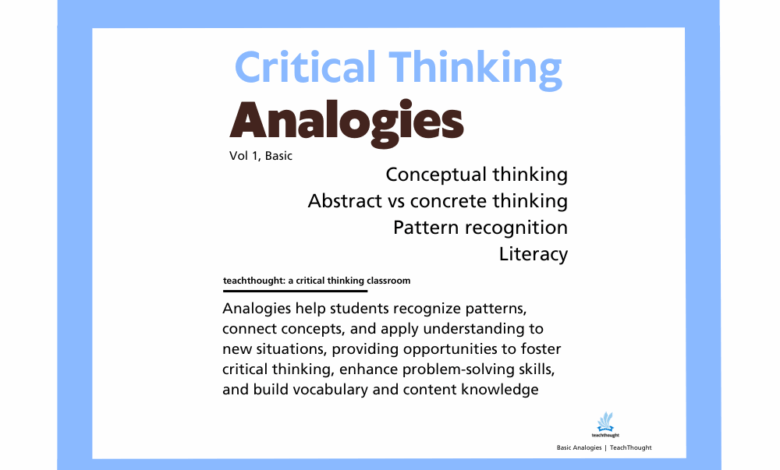 Critical Thinking

Analogies

Vol 1, Basic

Conceptual thinking
Abstract vs concrete thinking
Pattern recognition
Literacy

teachthought: a critical thinking classroom

Analogies help students recognize patterns, connect concepts, and apply understanding to new situations, providing opportunities to foster critical thinking, enhance problem-solving skills, and build vocabulary and content knowledge

teachthought

Basic Analogies | TeachThought